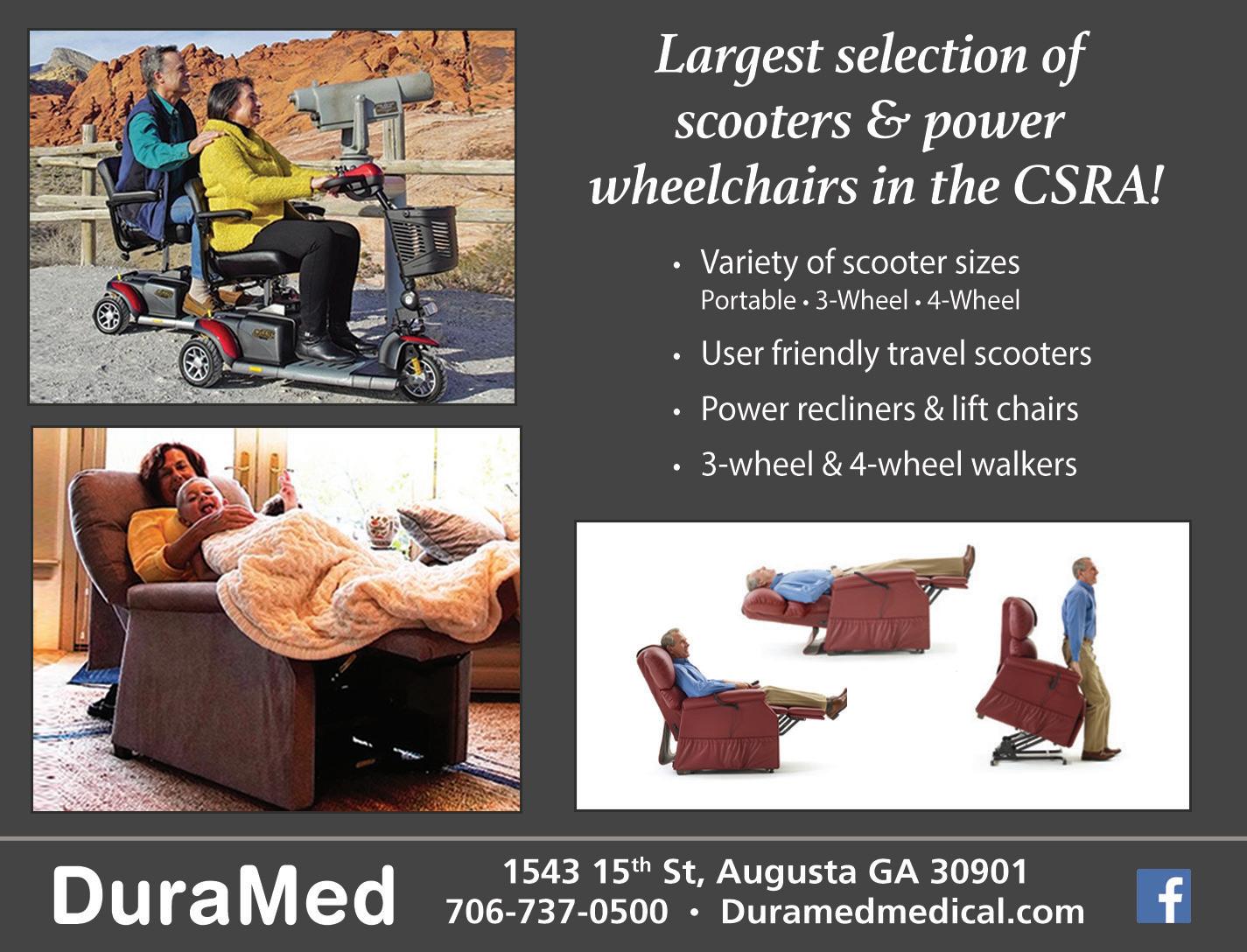 Largest selection of scooters & power wheelchairs in the CSRA!

• Variety of scooter sizes
Portable • 3-Wheel • 4-Wheel

• User friendly travel scooters

• Power recliners & lift chairs

• 3-wheel & 4-wheel walkers

DuraMed

1543 15$^{th}$ St, Augusta GA 30901
706-737-0500 • Duramedmedical.com

f